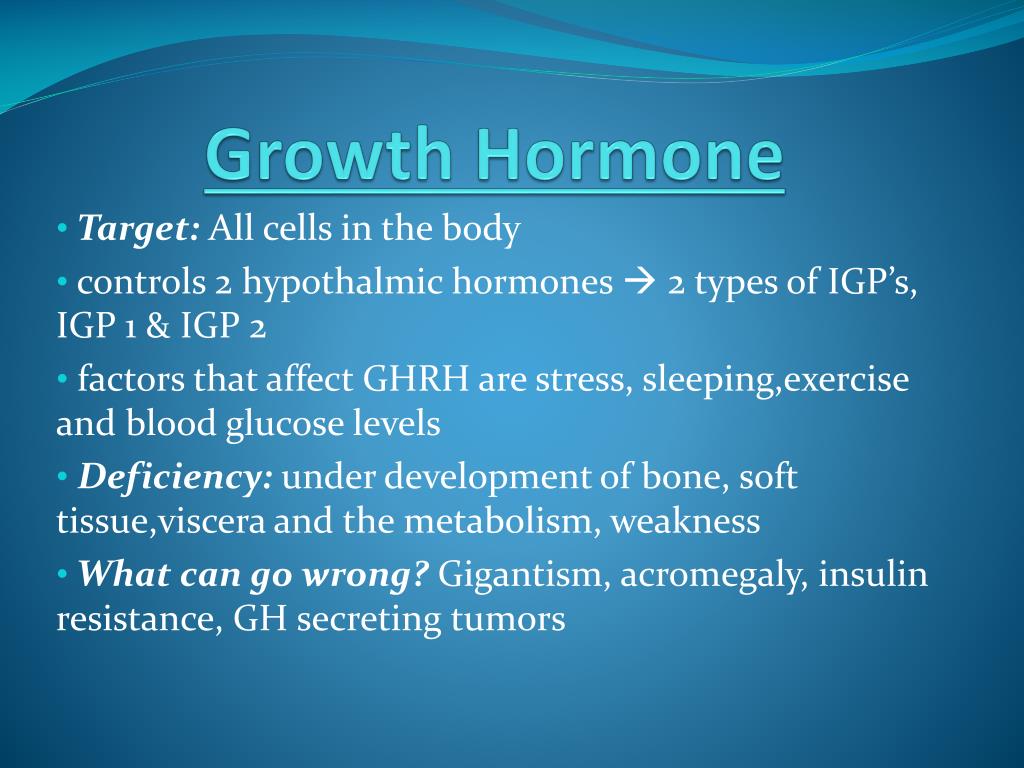 Growth Hormone

• Target: All cells in the body

• controls 2 hypothalmic hormones → 2 types of IGP's, IGP 1 & IGP 2

• factors that affect GHRH are stress, sleeping,exercise and blood glucose levels

• Deficiency: under development of bone, soft tissue,viscera and the metabolism, weakness

• What can go wrong? Gigantism, acromegaly, insulin resistance, GH secreting tumors